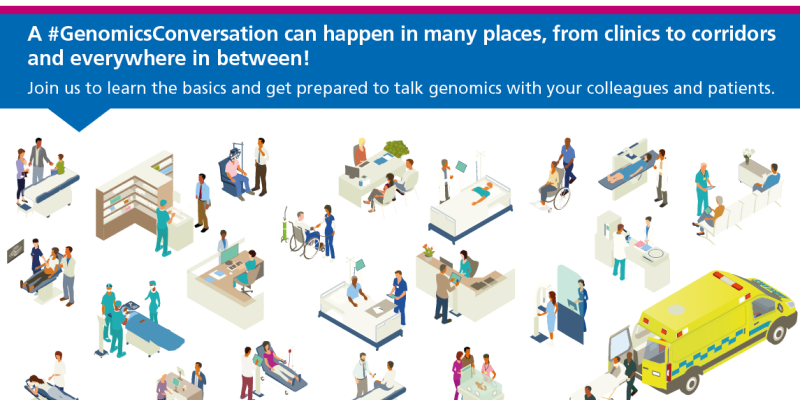 A #GenomicsConversation can happen in many places, from clinics to corridors and everywhere in between!

Join us to learn the basics and get prepared to talk genomics with your colleagues and patients.